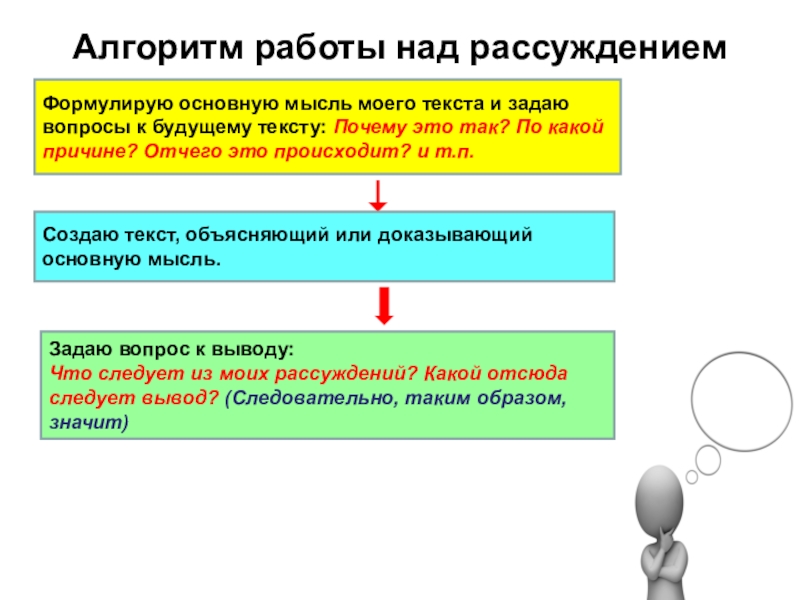 Алгоритм работы над рассуждением

Формулирую основную мысль моего текста и задаю вопросы к будущему тексту: Почему это так? По какой причине? Отчего это происходит? и т.п.

Создаю текст, объясняющий или доказывающий основную мысль.

Задаю вопрос к выводу:
Что следует из моих рассуждений? Какой отсюда следует вывод? (Следовательно, таким образом, значит)